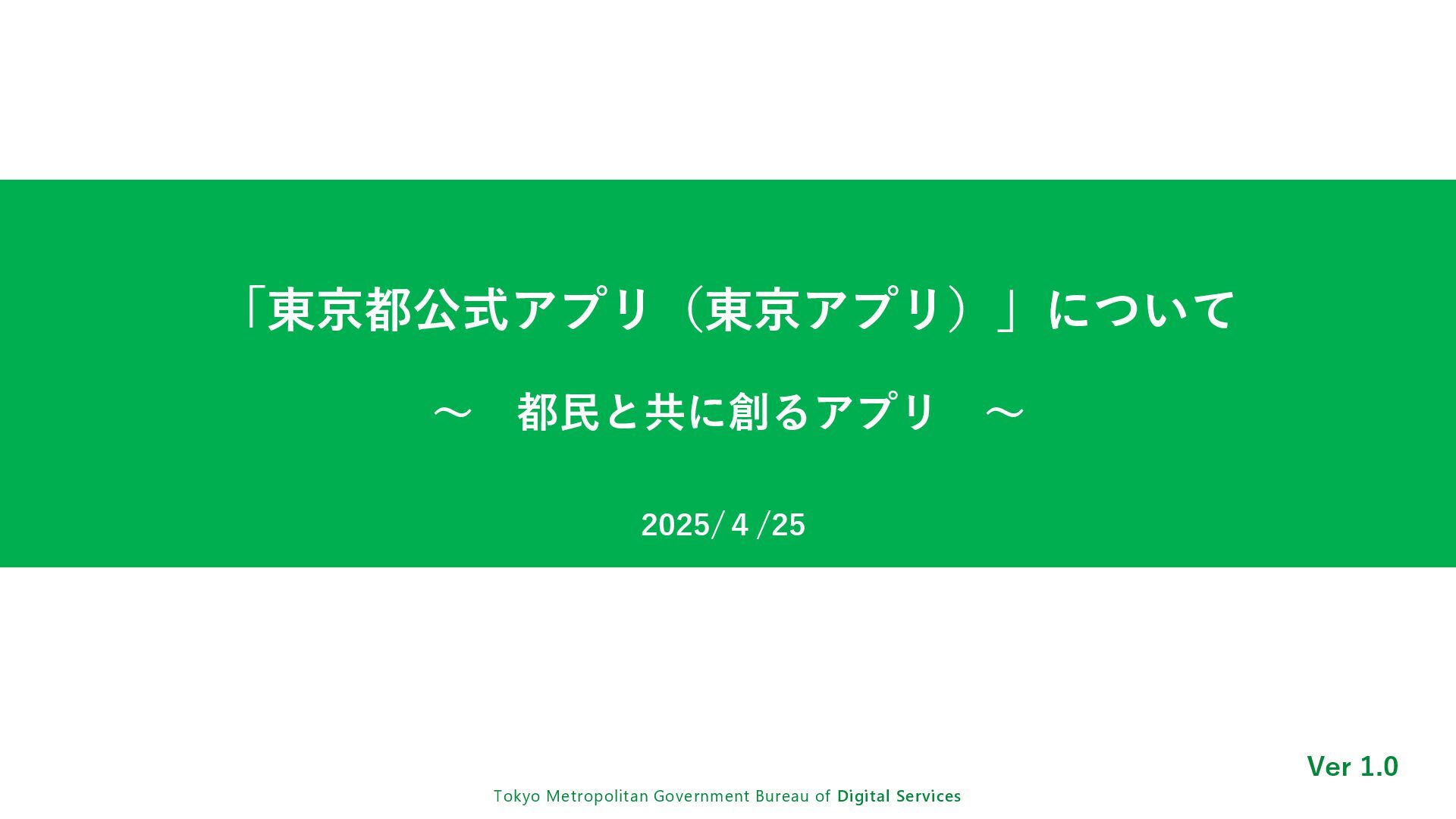 「東京都公式アプリ（東京アプリ）」について

～　都民と共に創るアプリ　～

2025/ 4 /25

Ver 1.0

Tokyo Metropolitan Government Bureau of Digital Services